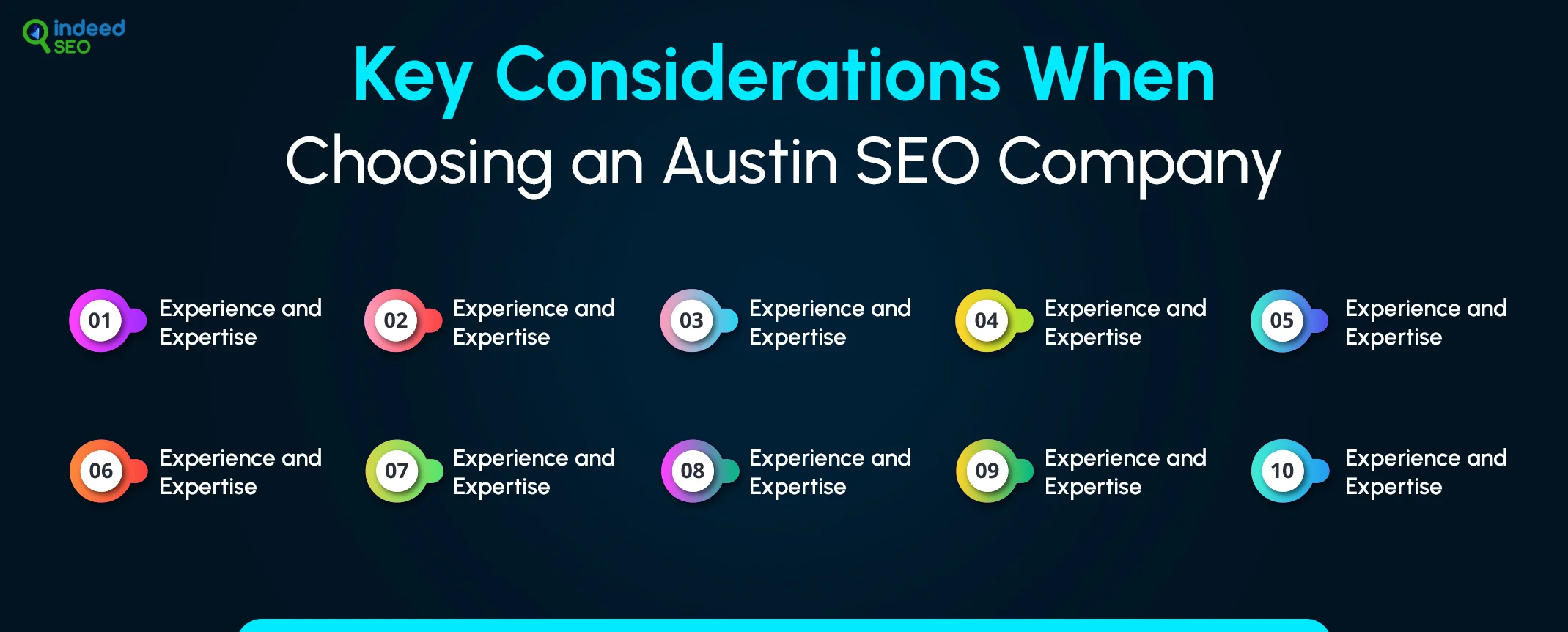 indeed SEO

Key Considerations When Choosing an Austin SEO Company

01 Experience and Expertise

02 Experience and Expertise

03 Experience and Expertise

04 Experience and Expertise

05 Experience and Expertise

06 Experience and Expertise

07 Experience and Expertise

08 Experience and Expertise

09 Experience and Expertise

10 Experience and Expertise